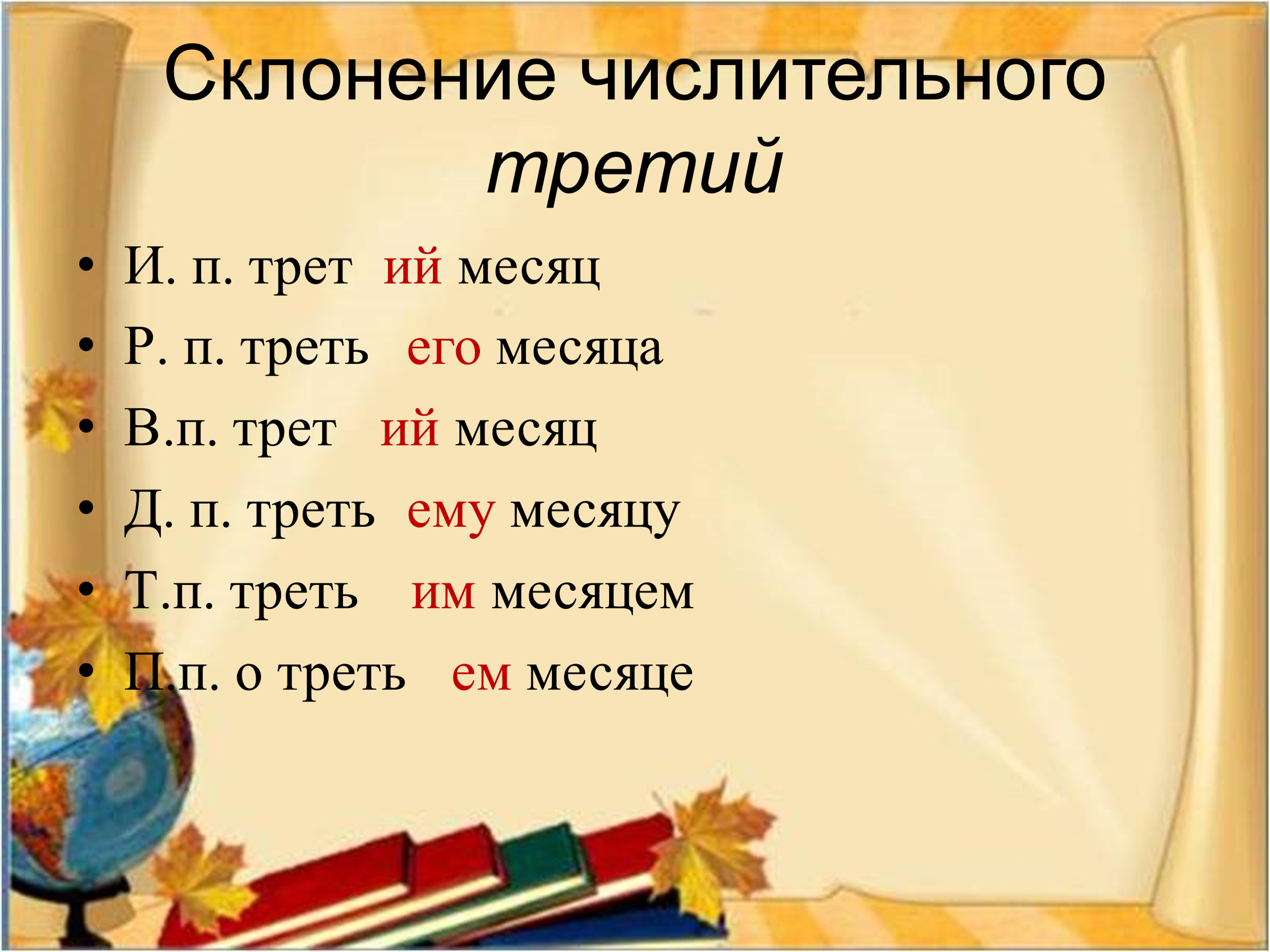 Склонение числительного третий

• И. п. трет ий месяц
• Р. п. треть его месяца
• В.п. трет ий месяц
• Д. п. треть ему месяцу
• Т.п. треть им месяцем
• П.п. о треть ем месяце